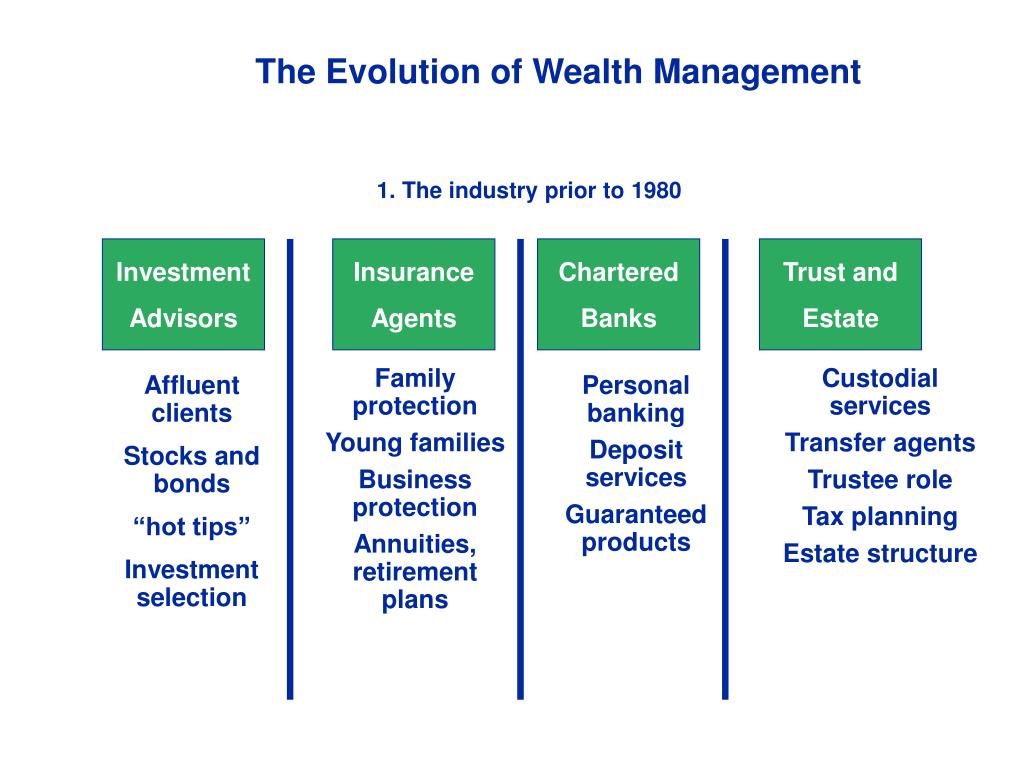 The Evolution of Wealth Management

1. The industry prior to 1980

Investment Advisors

Affluent clients

Stocks and bonds

“hot tips”

Investment selection

Insurance Agents

Family protection

Young families

Business protection

Annuities, retirement plans

Chartered Banks

Personal banking

Deposit services

Guaranteed products

Trust and Estate

Custodial services

Transfer agents

Trustee role

Tax planning

Estate structure